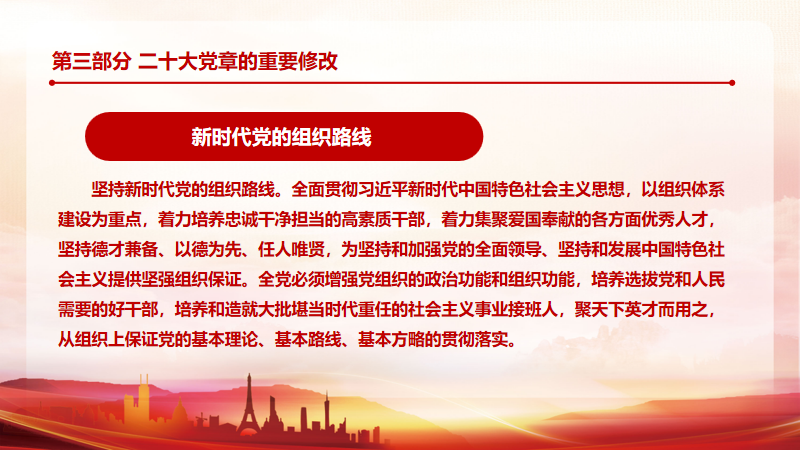 第三部分 二十大党章的重要修改

新时代党的组织路线

坚持新时代党的组织路线。全面贯彻习近平新时代中国特色社会主义思想，以组织体系建设为重点，着力培养忠诚干净担当的高素质干部，着力集聚爱国奉献的各方面优秀人才，坚持德才兼备、以德为先、任人唯贤，为坚持和加强党的全面领导、坚持和发展中国特色社会主义提供坚强组织保证。全党必须增强党组织的政治功能和组织功能，培养选拔党和人民需要的好干部，培养和造就大批堪当时代重任的社会主义事业接班人，聚天下英才而用之，从组织上保证党的基本理论、基本路线、基本方略的贯彻落实。